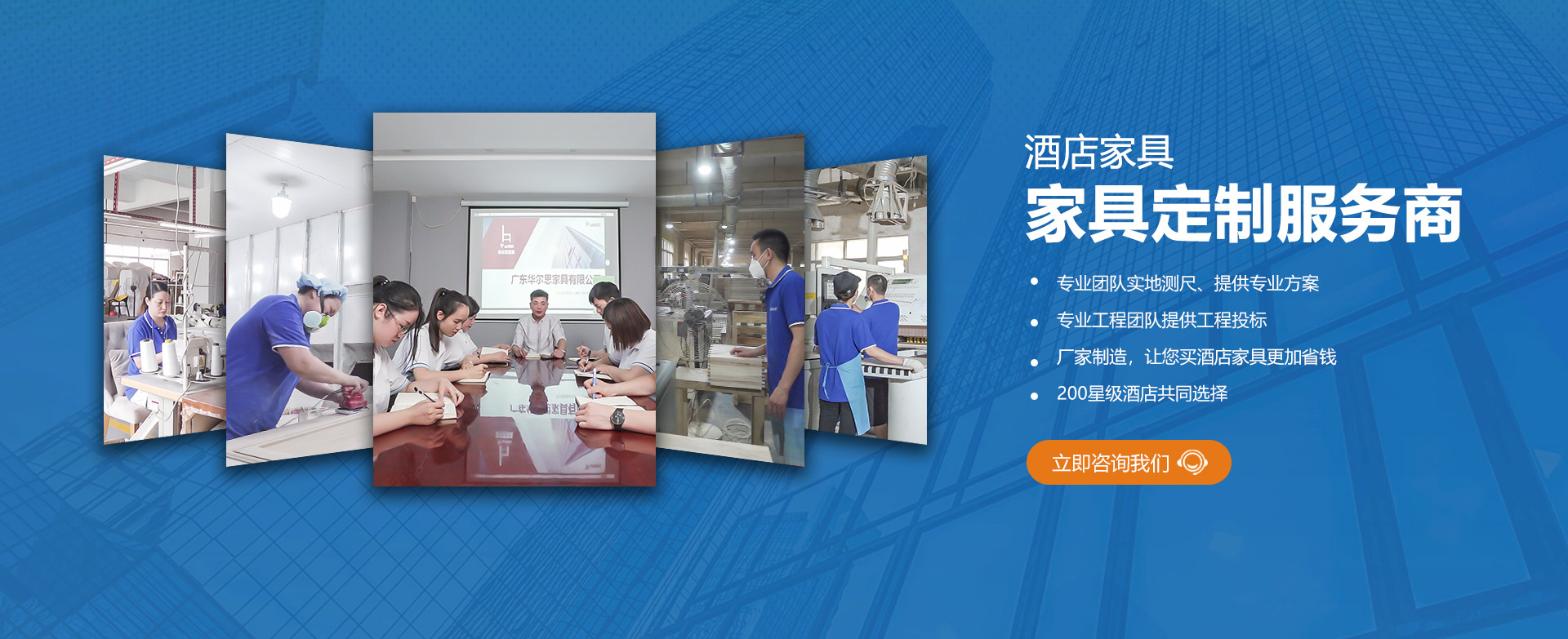 广东华尔思家具有限公

酒店家具
家具定制服务商

• 专业团队实地测尺、提供专业方案
• 专业工程团队提供工程投标
• 厂家制造，让您买酒店家具更加省钱
• 200星级酒店共同选择

立即咨询我们